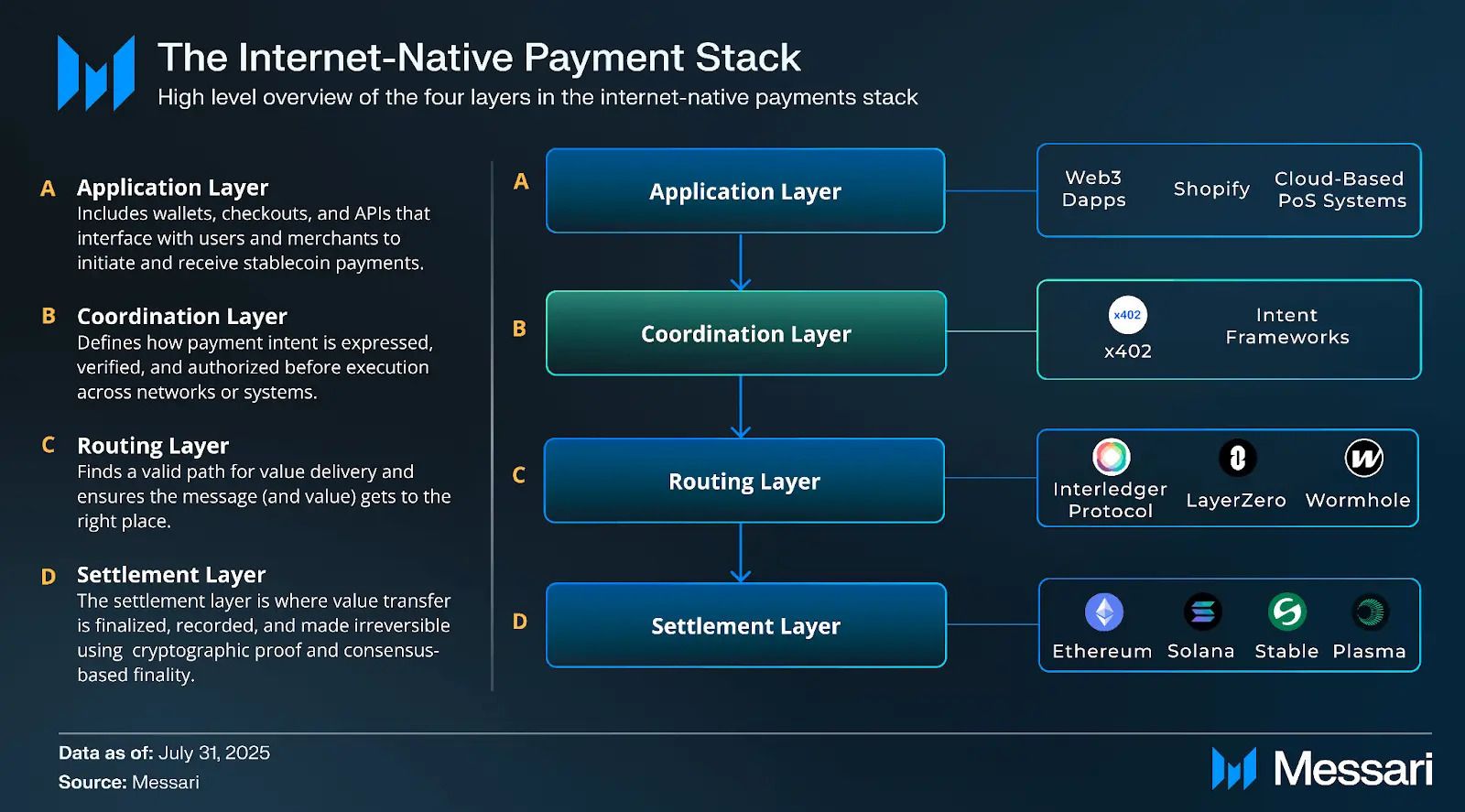 The Internet-Native Payment Stack
High level overview of the four layers in the internet-native payments stack

A Application Layer
Includes wallets, checkouts, and APIs that interface with users and merchants to initiate and receive stablecoin payments.

B Coordination Layer
Defines how payment intent is expressed, verified, and authorized before execution across networks or systems.

C Routing Layer
Finds a valid path for value delivery and ensures the message (and value) gets to the right place.

D Settlement Layer
The settlement layer is where value transfer is finalized, recorded, and made irreversible using cryptographic proof and consensus-based finality.

A Application Layer
Web3 Dapps
Shopify
Cloud-Based PoS Systems

B Coordination Layer
x402
x402
Intent Frameworks

C Routing Layer
Interledger Protocol
LayerZero
Wormhole

D Settlement Layer
Ethereum
Solana
Stable
Plasma

Data as of: July 31, 2025
Source: Messari

Messari